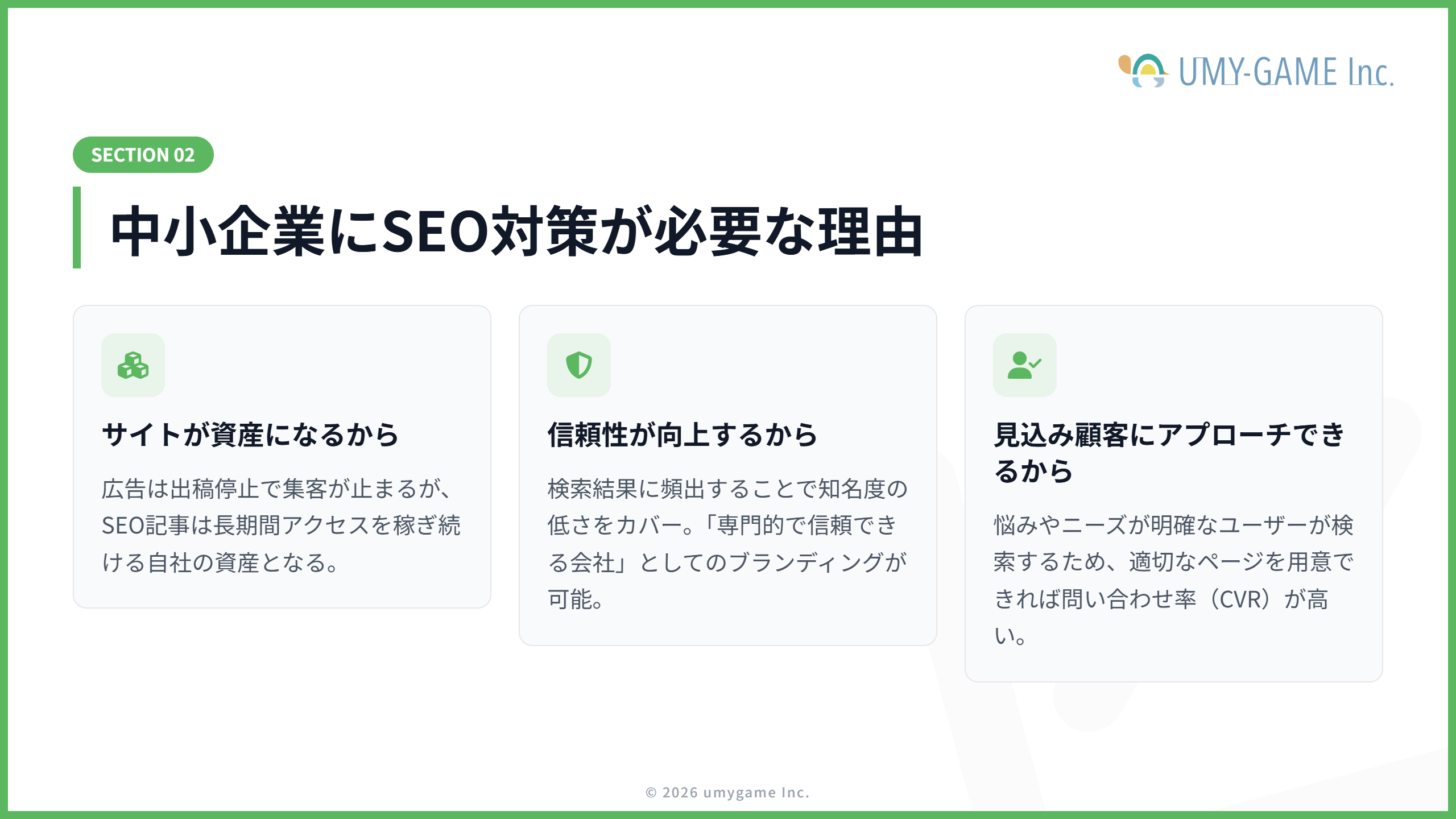 UMY-GAME Inc.

SECTION 02

中小企業にSEO対策が必要な理由

サイトが資産になるから

広告は出稿停止で集客が止まるが、SEO記事は長期間アクセスを稼ぎ続ける自社の資産となる。

信頼性が向上するから

検索結果に頻出することで知名度の低さをカバー。「専門的で信頼できる会社」としてのブランディングが可能。

見込み顧客にアプローチできるから

悩みやニーズが明確なユーザーが検索するため、適切なページを用意できれば問い合わせ率（CVR）が高い。

© 2026 umygame Inc.